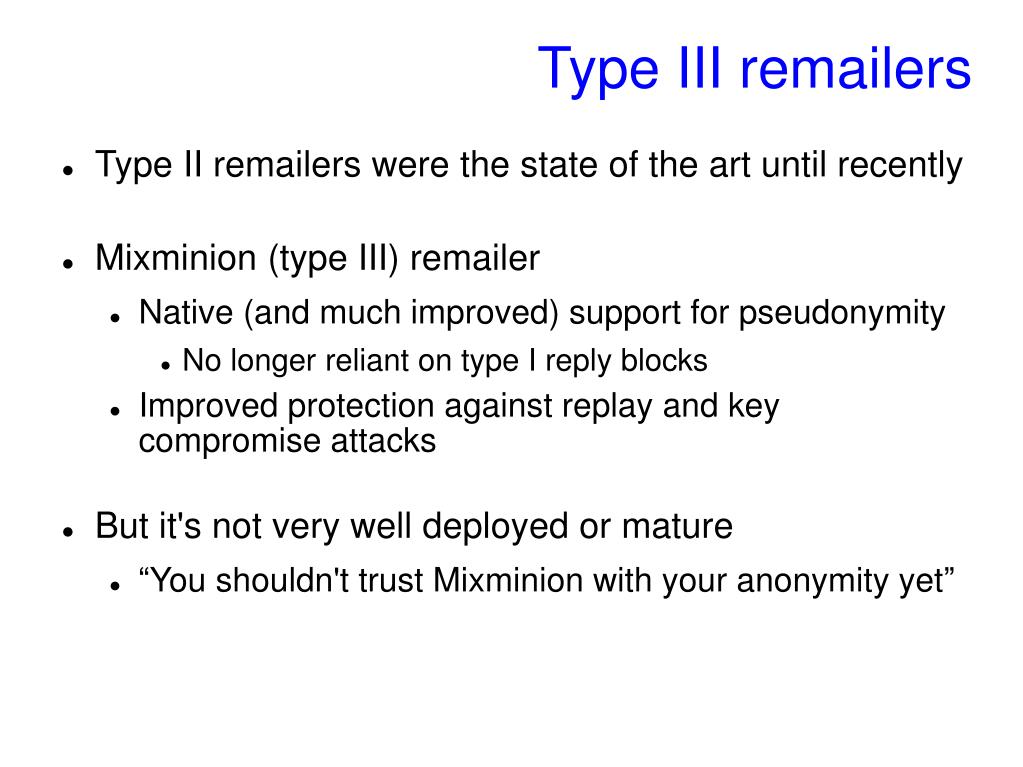 Type III remailers

• Type II remailers were the state of the art until recently

• Mixminion (type III) remailer

• Native (and much improved) support for pseudonymity

• No longer reliant on type I reply blocks

• Improved protection against replay and key compromise attacks

• But it's not very well deployed or mature

• "You shouldn't trust Mixminion with your anonymity yet"